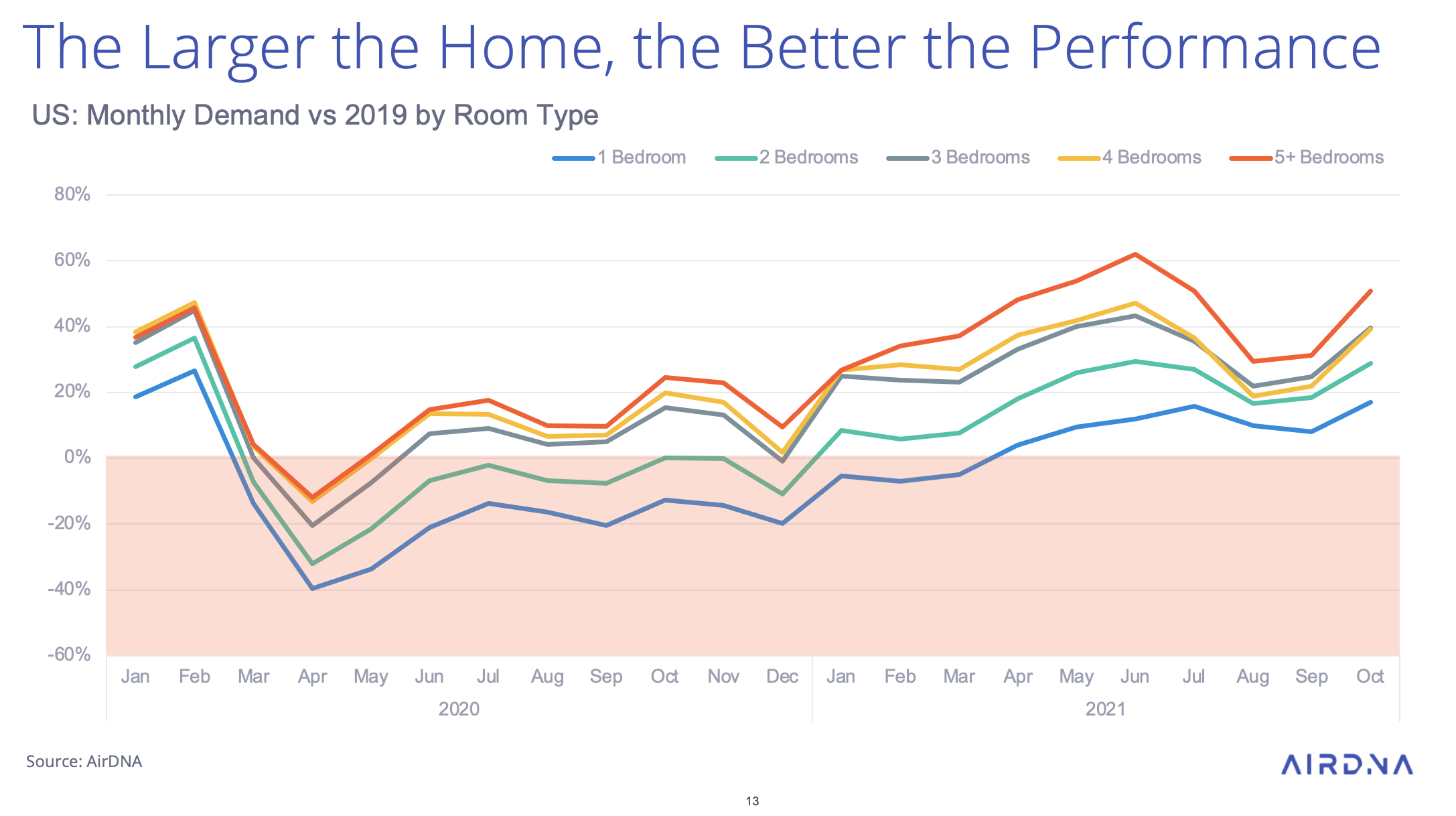 The Larger the Home, the Better the Performance

US: Monthly Demand vs 2019 by Room Type

1 Bedroom
2 Bedrooms
3 Bedrooms
4 Bedrooms
5+ Bedrooms

80%
60%
40%
20%
0%
-20%
-40%
-60%

Jan Feb Mar Apr May Jun Jul Aug Sep Oct Nov Dec Jan Feb Mar Apr May Jun Jul Aug Sep Oct

2020
2021

Source: AirDNA

AIRDNA

13